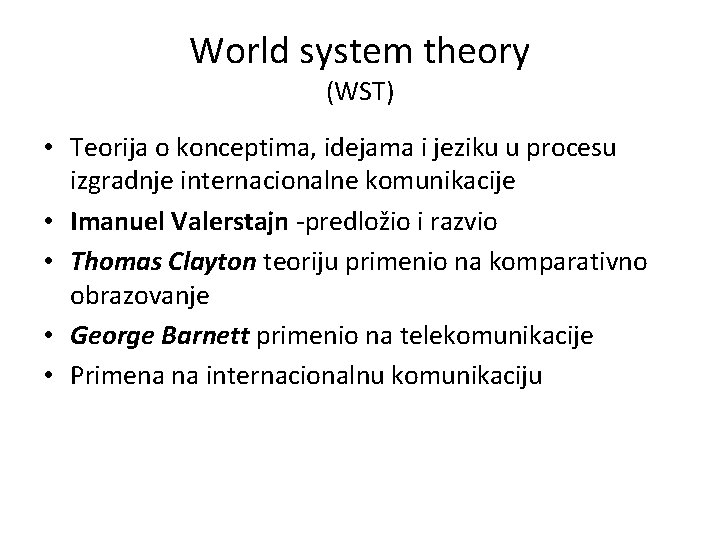 World system theory
(WST)

• Teorija o konceptima, idejama i jeziku u procesu izgradnje internacionalne komunikacije
• Imanuel Valerstajn -predložio i razvio
• Thomas Clayton teoriju primenio na komparativno obrazovanje
• George Barnett primenio na telekomunikacije
• Primena na internacionalnu komunikaciju